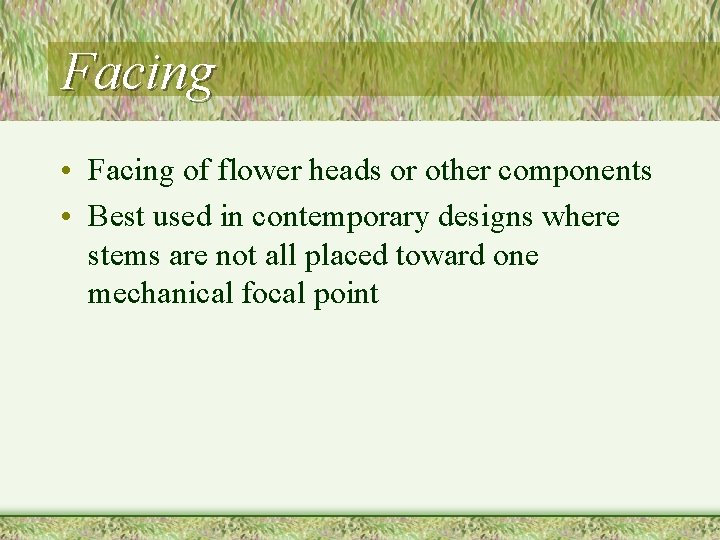 Facing

• Facing of flower heads or other components
• Best used in contemporary designs where stems are not all placed toward one mechanical focal point